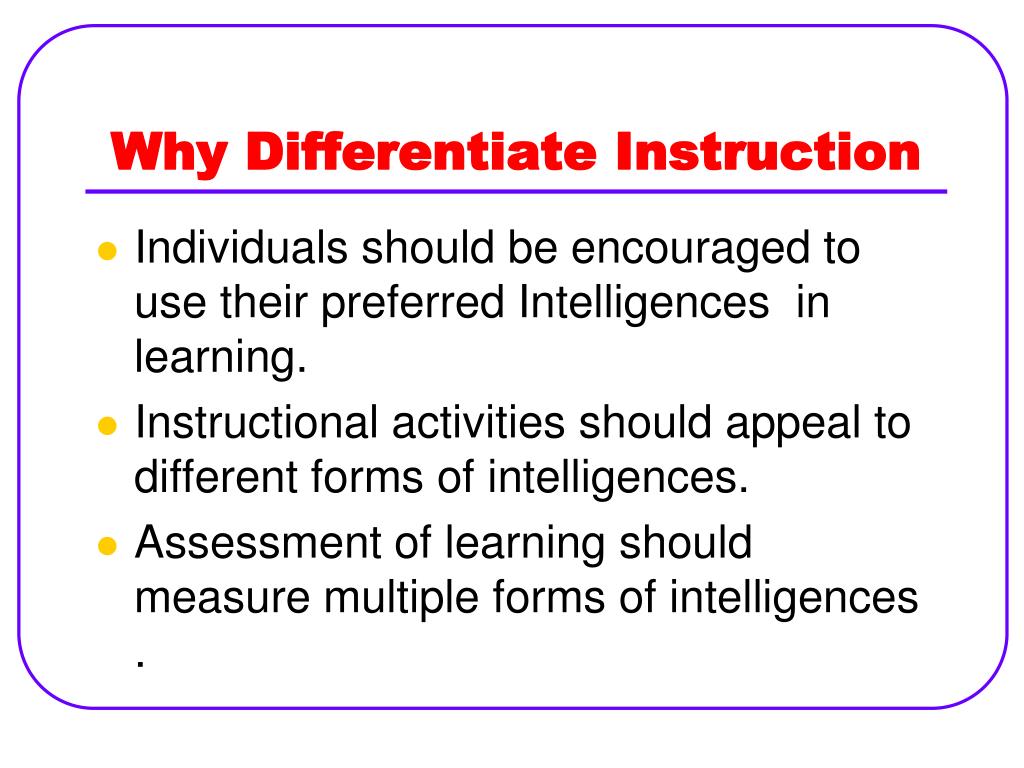 Why Differentiate Instruction

- Individuals should be encouraged to use their preferred Intelligences in learning.
- Instructional activities should appeal to different forms of intelligences.
- Assessment of learning should measure multiple forms of intelligences .